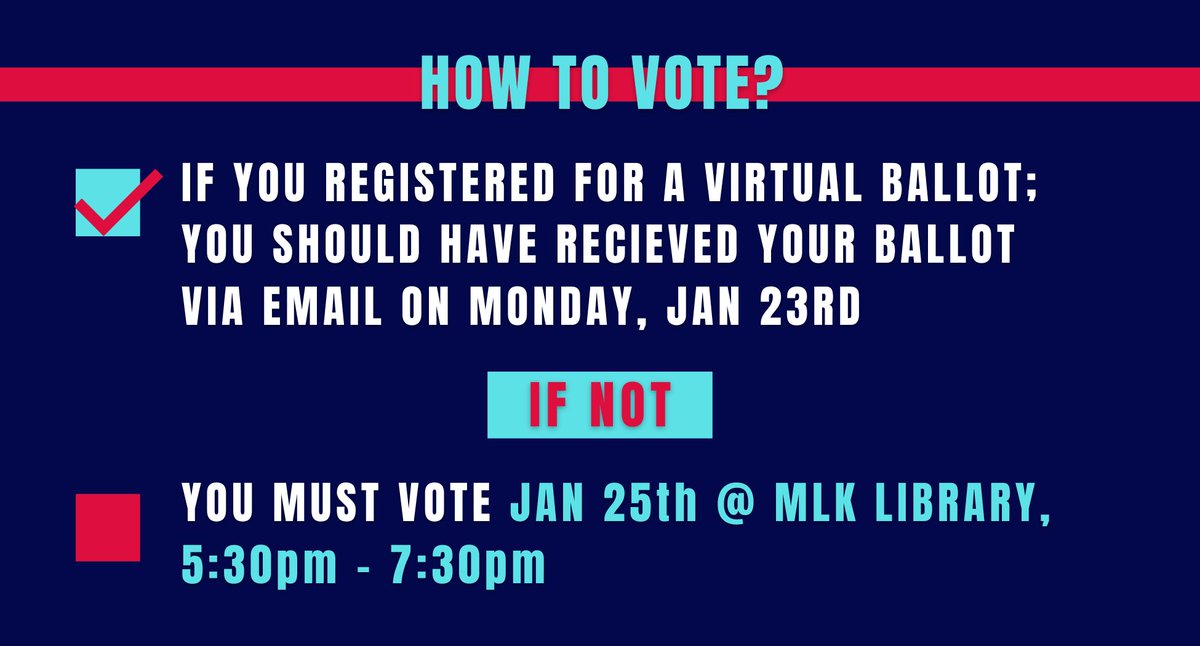 HOW TO VOTE?

IF YOU REGISTERED FOR A VIRTUAL BALLOT; YOU SHOULD HAVE RECIEVED YOUR BALLOT VIA EMAIL ON MONDAY, JAN 23RD

IF NOT

YOU MUST VOTE JAN 25th @ MLK LIBRARY, 5:30pm - 7:30pm